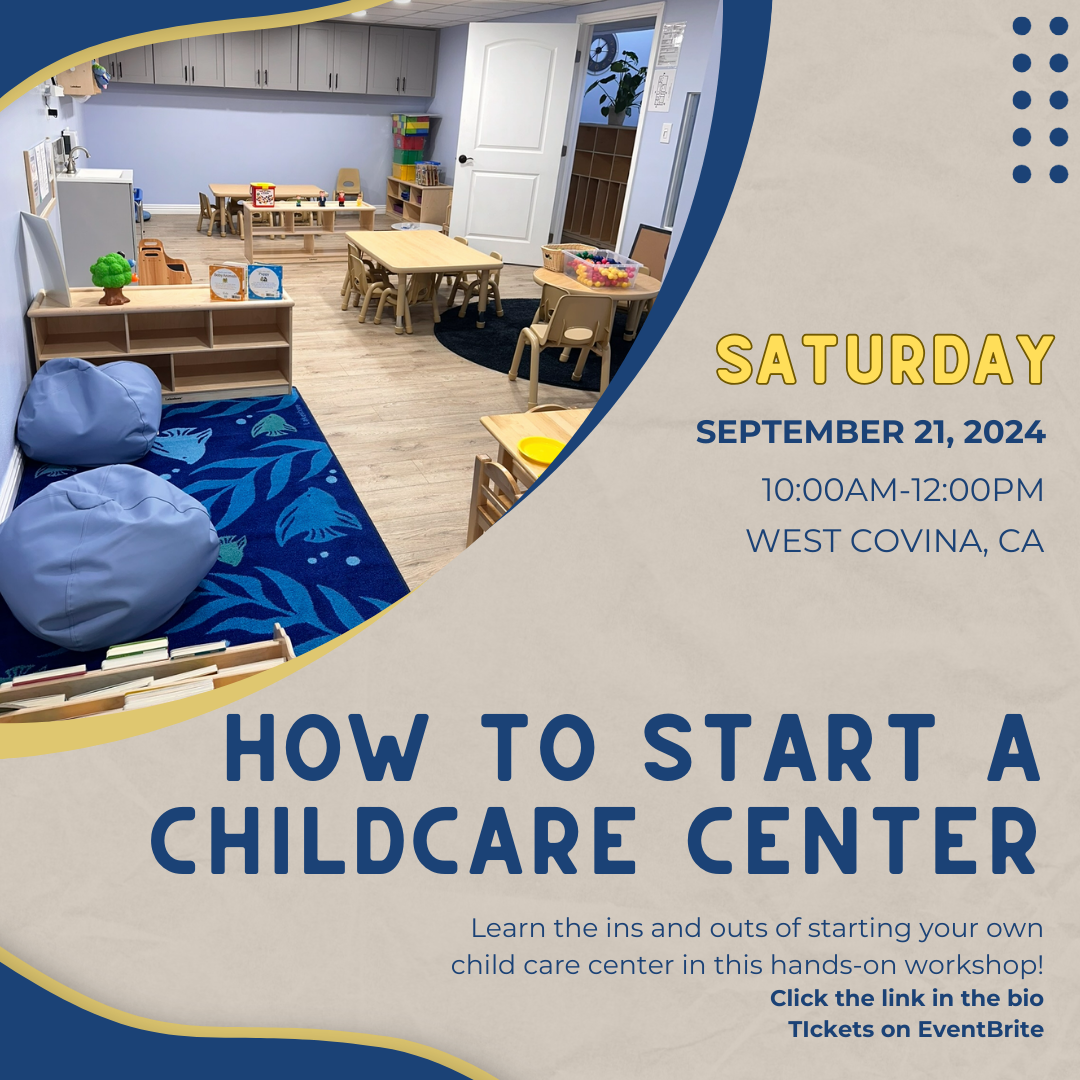 SATURDAY

SEPTEMBER 21, 2024

10:00AM-12:00PM

WEST COVINA, CA

HOW TO START A CHILDCARE CENTER

Learn the ins and outs of starting your own child care center in this hands-on workshop!

Click the link in the bio

TIckets on EventBrite